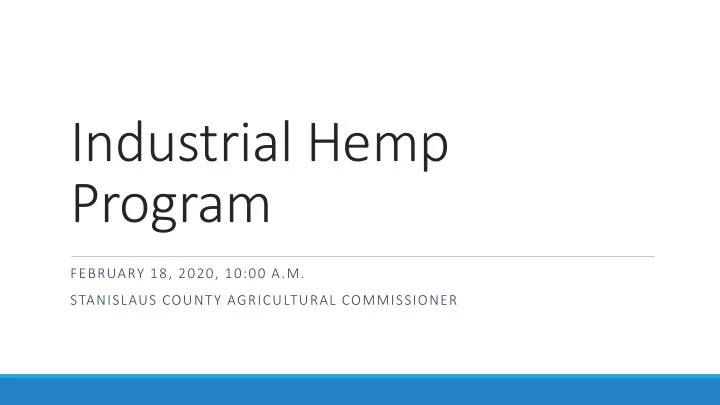 Industrial Hemp Program

FEBRUARY 18, 2020, 10:00 A.M.

STANISLAUS COUNTY AGRICULTURAL COMMISSIONER